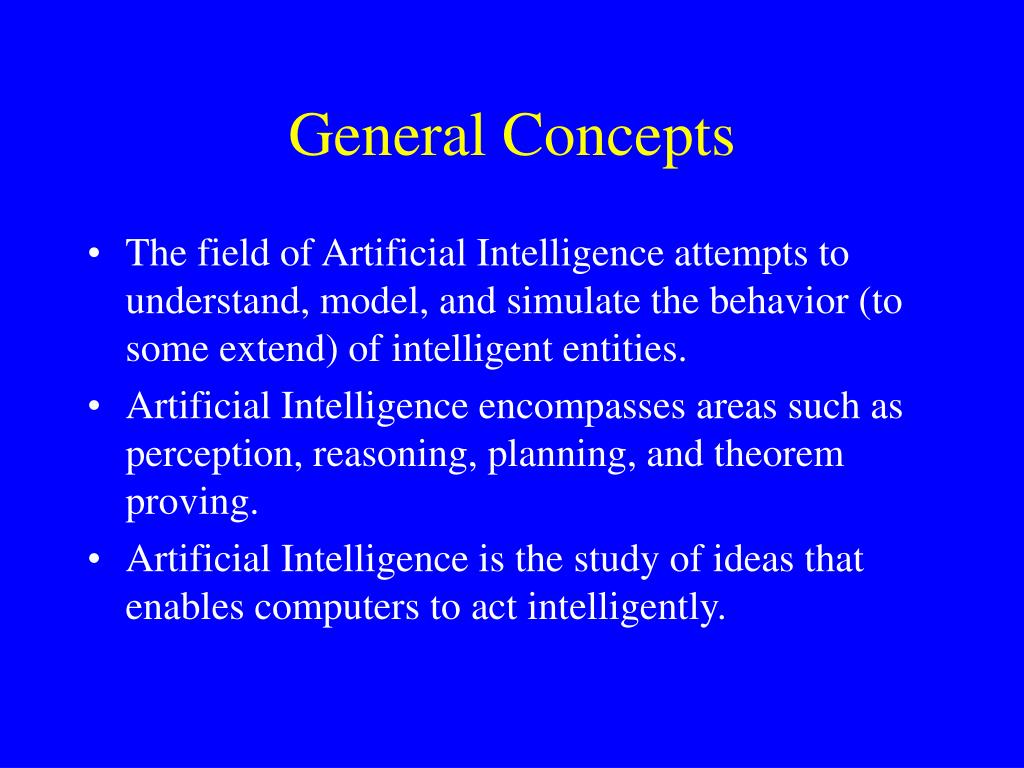 General Concepts

• The field of Artificial Intelligence attempts to understand, model, and simulate the behavior (to some extend) of intelligent entities.

• Artificial Intelligence encompasses areas such as perception, reasoning, planning, and theorem proving.

• Artificial Intelligence is the study of ideas that enables computers to act intelligently.